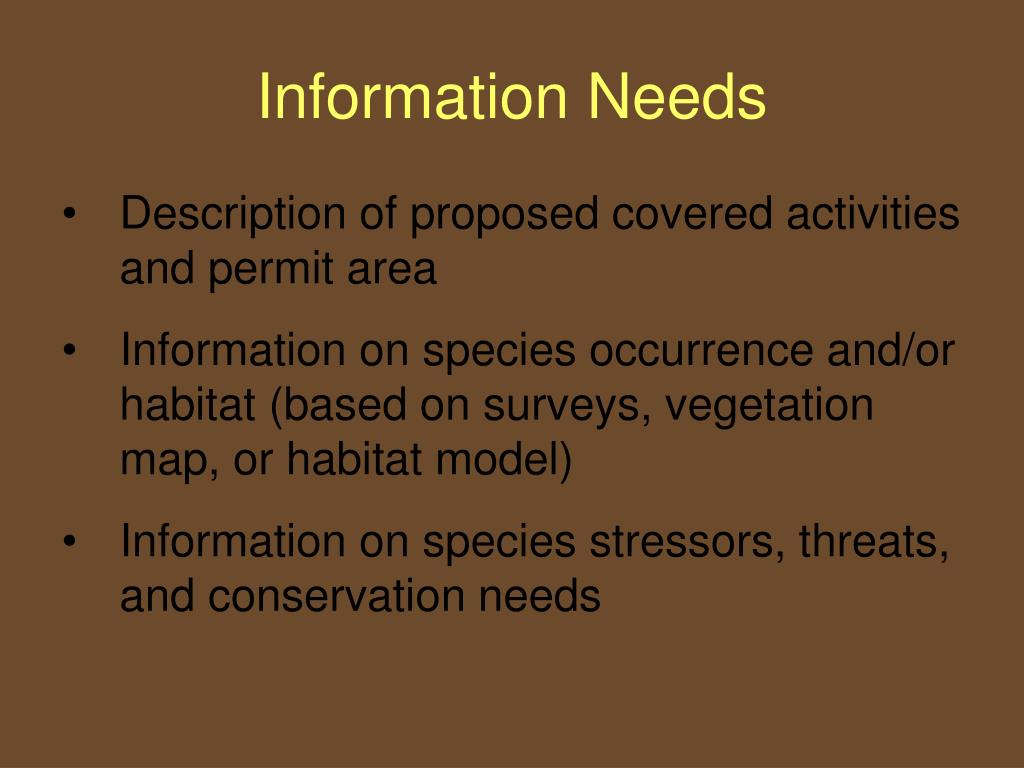 Information Needs

• Description of proposed covered activities and permit area
• Information on species occurrence and/or habitat (based on surveys, vegetation map, or habitat model)
• Information on species stressors, threats, and conservation needs